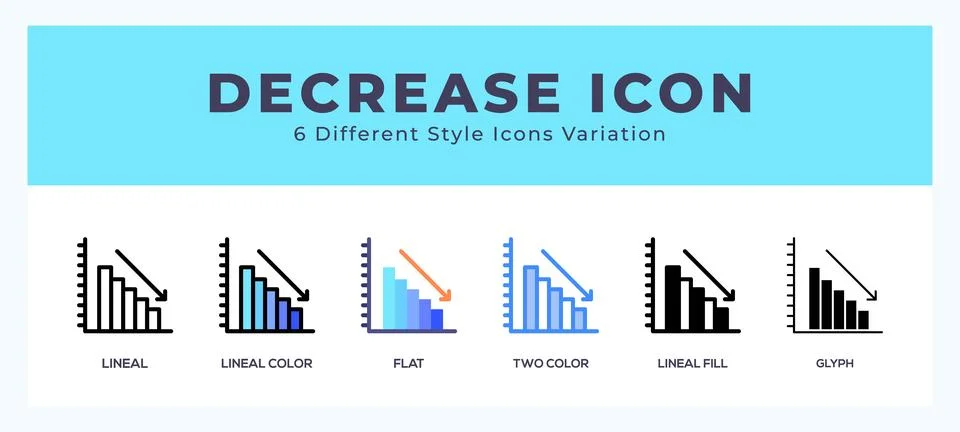 DECREASE ICON
6 Different Style Icons Variation

LINEAL
LINEAL COLOR
FLAT
TWO COLOR
LINEAL FILL
GLYPH